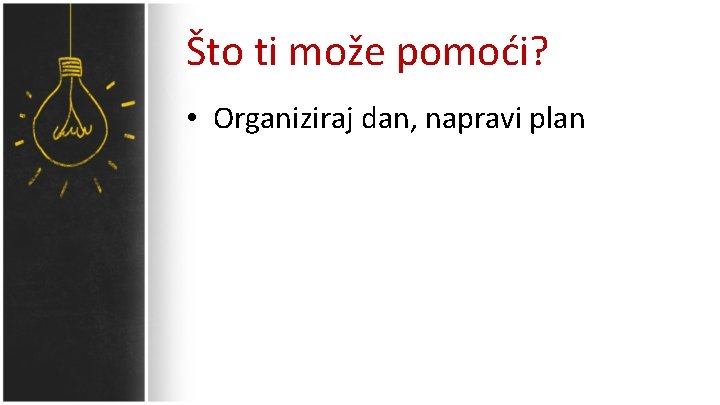 Što ti može pomoći?

• Organiziraj dan, napravi plan